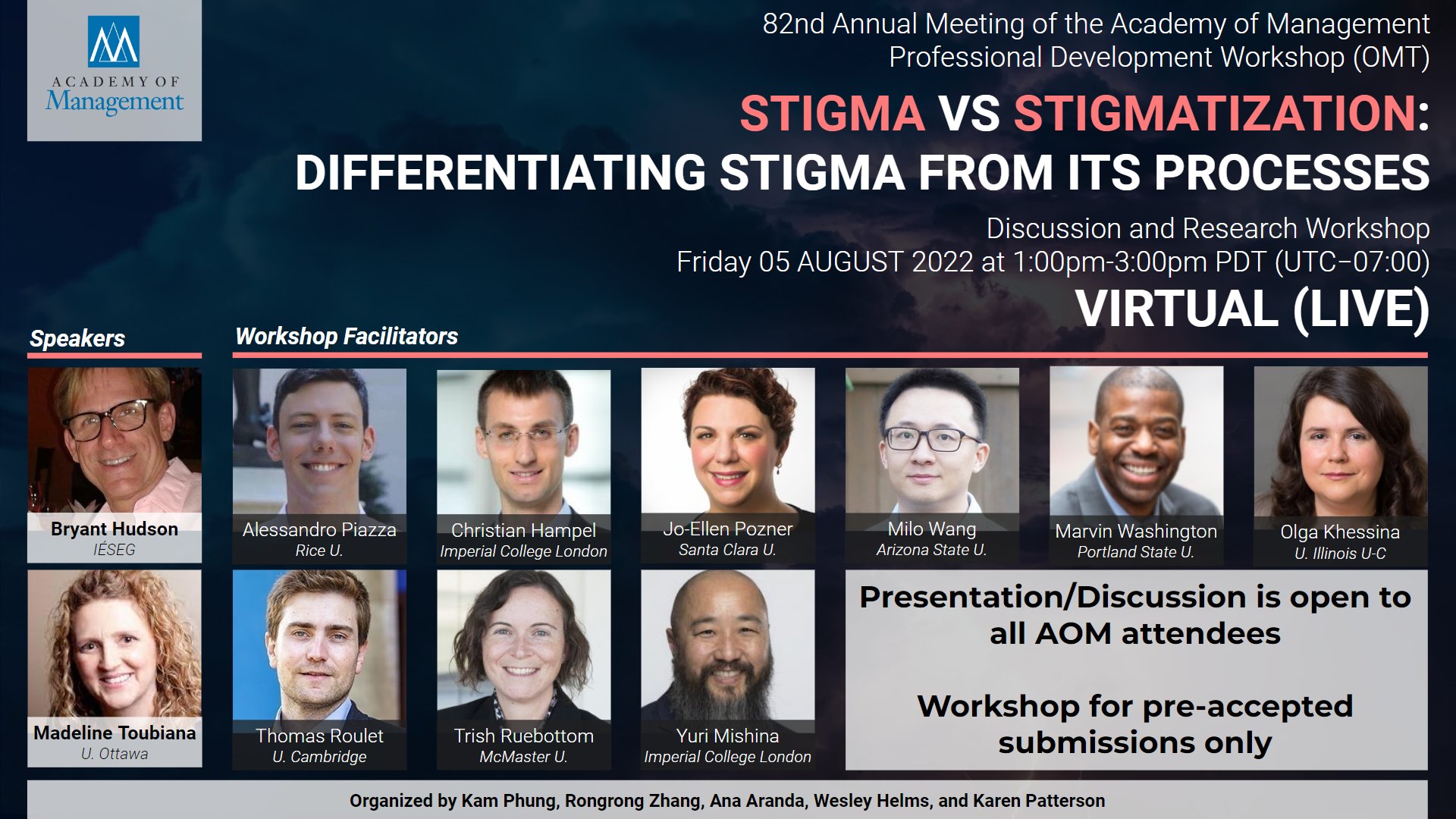 ACADEMY OF Management

82nd Annual Meeting of the Academy of Management
Professional Development Workshop (OMT)

STIGMA VS STIGMATIZATION:
DIFFERENTIATING STIGMA FROM ITS PROCESSES

Discussion and Research Workshop
Friday 05 AUGUST 2022 at 1:00pm-3:00pm PDT (UTC−07:00)
VIRTUAL (LIVE)

Speakers

Bryant Hudson
IÉSEG

Madeline Toubiana
U. Ottawa

Workshop Facilitators

Alessandro Piazza
Rice U.

Christian Hampel
Imperial College London

Jo-Ellen Pozner
Santa Clara U.

Milo Wang
Arizona State U.

Marvin Washington
Portland State U.

Olga Khessina
U. Illinois U-C

Thomas Roulet
U. Cambridge

Trish Ruebottom
McMaster U.

Yuri Mishina
Imperial College London

Presentation/Discussion is open to all AOM attendees

Workshop for pre-accepted submissions only

Organized by Kam Phung, Rongrong Zhang, Ana Aranda, Wesley Helms, and Karen Patterson